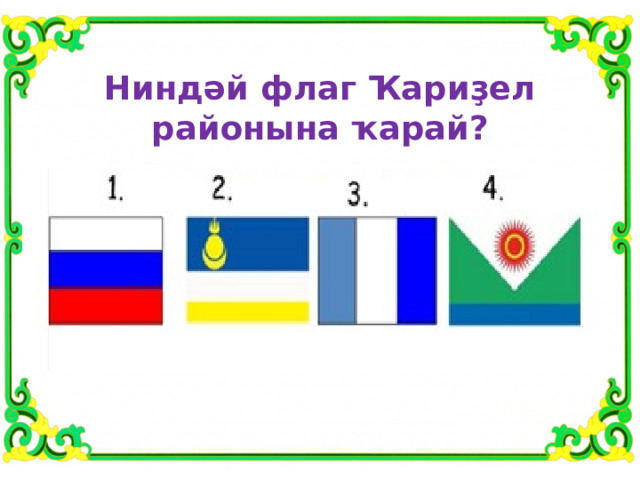 Ниндәй флаг Ҡариҙел районына ҡарай?

1.

2.

3.

4.